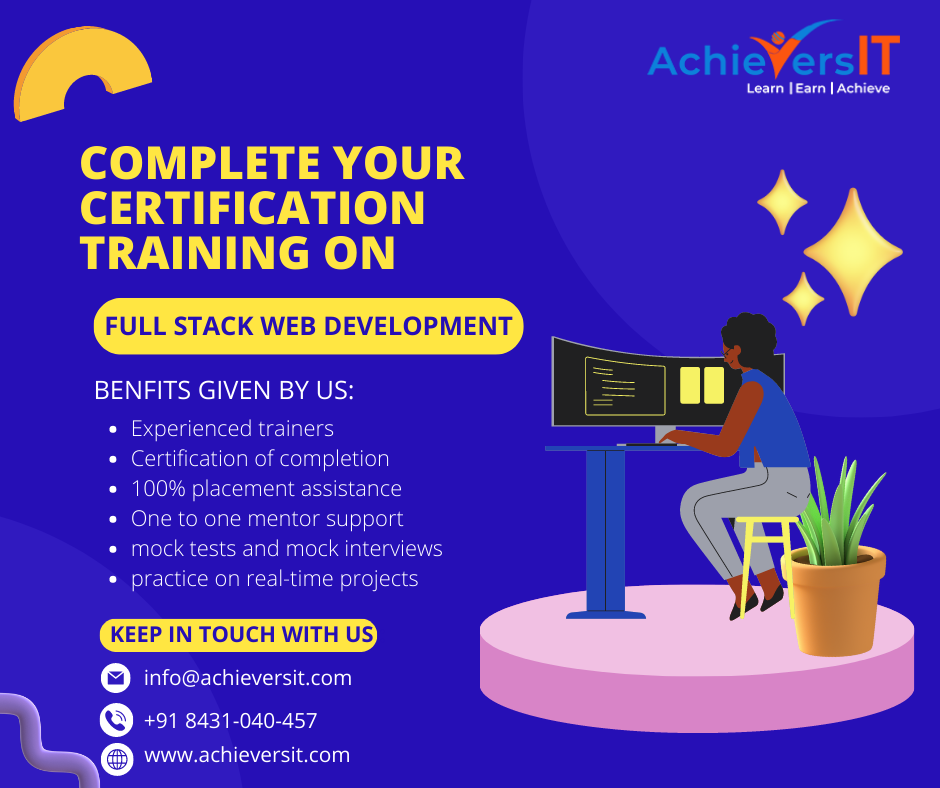 AchieversIT
Learn | Earn | Achieve

COMPLETE YOUR CERTIFICATION TRAINING ON

FULL STACK WEB DEVELOPMENT

BENFITS GIVEN BY US:

- Experienced trainers
- Certification of completion
- 100% placement assistance
- One to one mentor support
- mock tests and mock interviews
- practice on real-time projects

KEEP IN TOUCH WITH US

info@achieversit.com

+91 8431-040-457

www.achieversit.com